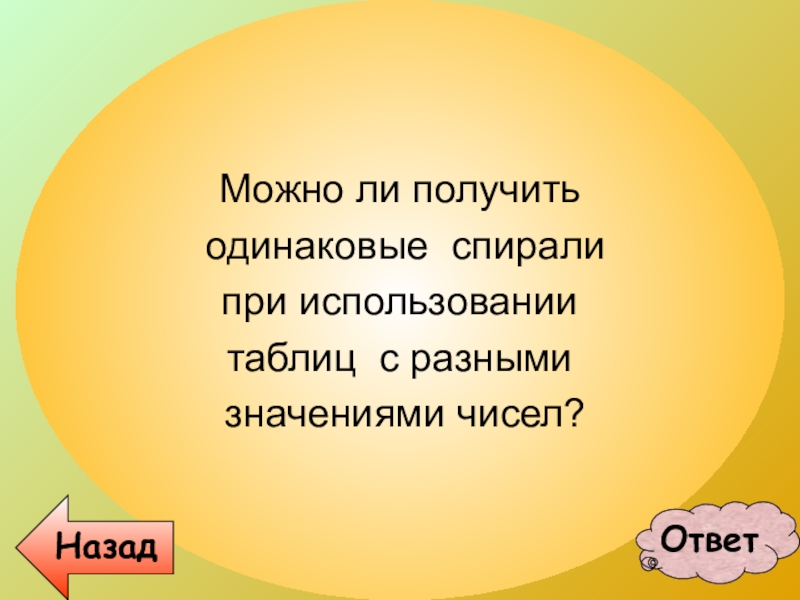 Можно ли получить одинаковые спирали при использовании таблиц с разными значениями чисел?

Назад

Ответ